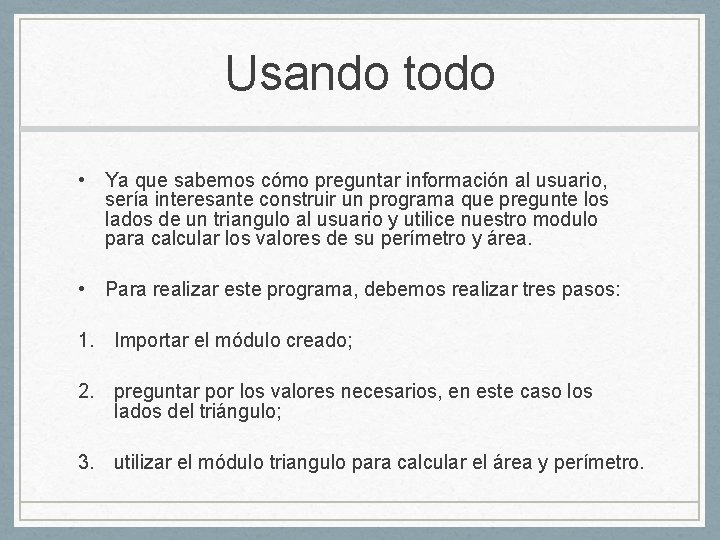 Usando todo

• Ya que sabemos cómo preguntar información al usuario, sería interesante construir un programa que pregunte los lados de un triangulo al usuario y utilice nuestro modulo para calcular los valores de su perímetro y área.

• Para realizar este programa, debemos realizar tres pasos:

1. Importar el módulo creado;

2. preguntar por los valores necesarios, en este caso los lados del triángulo;

3. utilizar el módulo triangulo para calcular el área y perímetro.